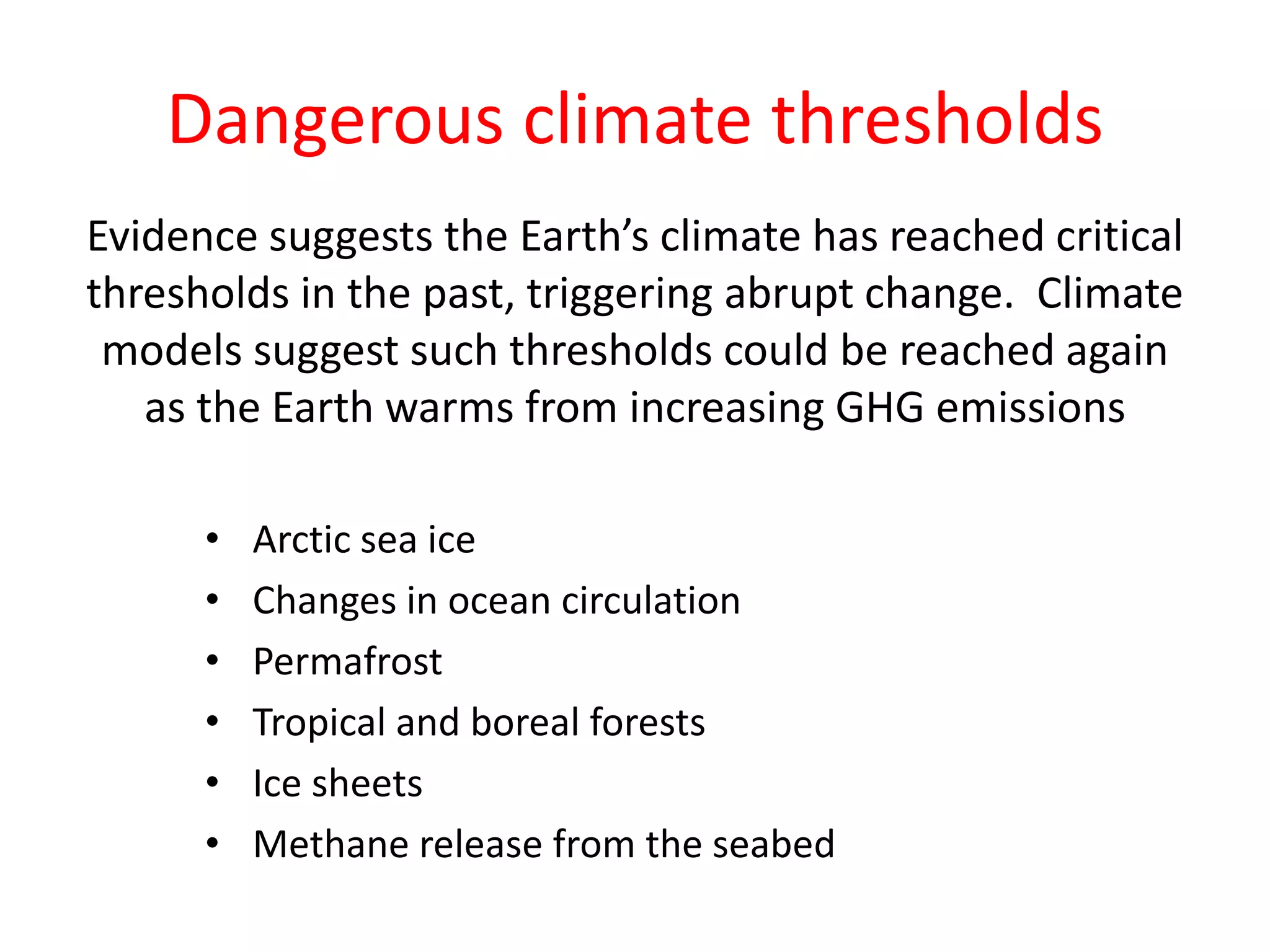 Dangerous climate thresholds

Evidence suggests the Earth’s climate has reached critical thresholds in the past, triggering abrupt change.  Climate models suggest such thresholds could be reached again as the Earth warms from increasing GHG emissions

• Arctic sea ice
• Changes in ocean circulation
• Permafrost
• Tropical and boreal forests
• Ice sheets
• Methane release from the seabed